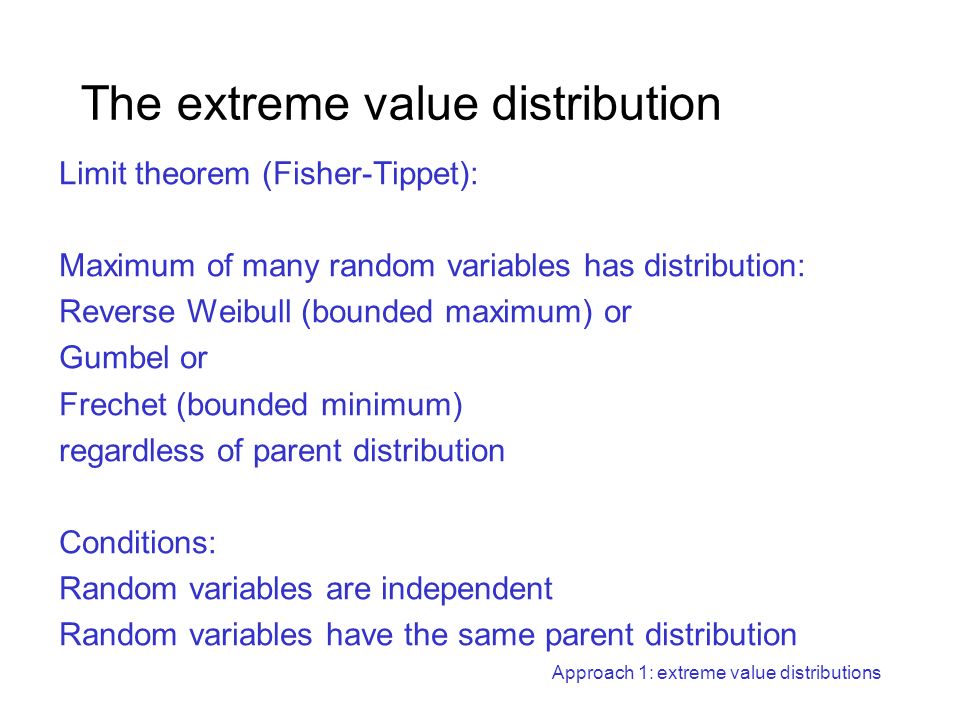 The extreme value distribution

Limit theorem (Fisher-Tippet):

Maximum of many random variables has distribution:
Reverse Weibull (bounded maximum) or
Gumbel or
Frechet (bounded minimum)
regardless of parent distribution

Conditions:
Random variables are independent
Random variables have the same parent distribution

Approach 1: extreme value distributions